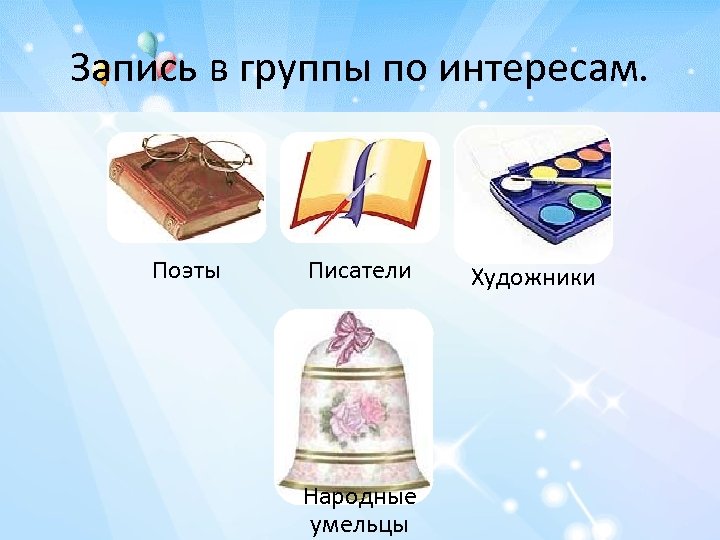 Запись в группы по интересам.

Поэты

Писатели

Художники

Народные умельцы